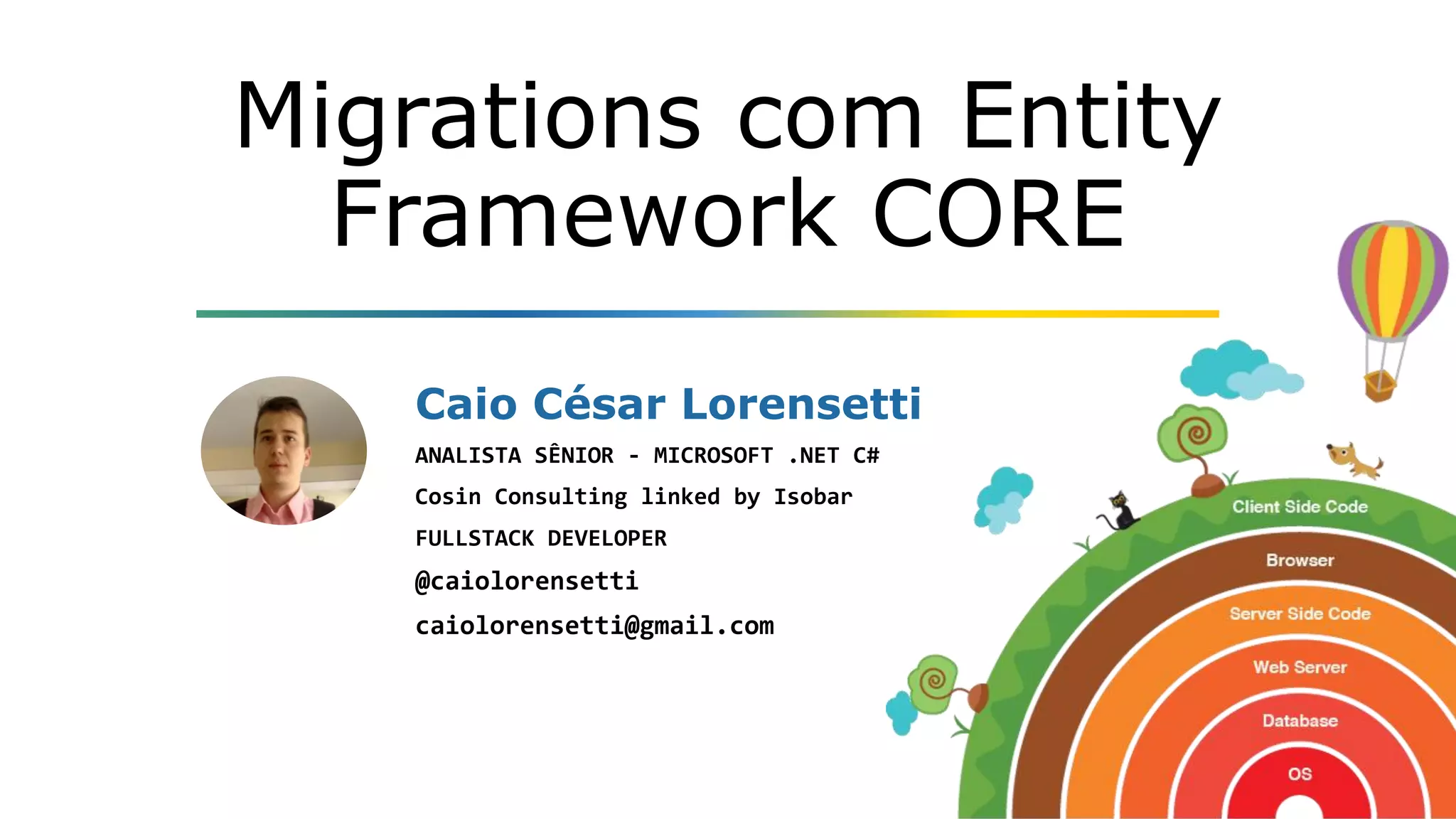 Migrations com Entity Framework CORE

Caio César Lorensetti

ANALISTA SÊNIOR - MICROSOFT .NET C#

Cosin Consulting linked by Isobar

FULLSTACK DEVELOPER

@caiolorensetti

caiolorensetti@gmail.com

Client Side Code

Browser

Server Side Code

Web Server

Database

OS